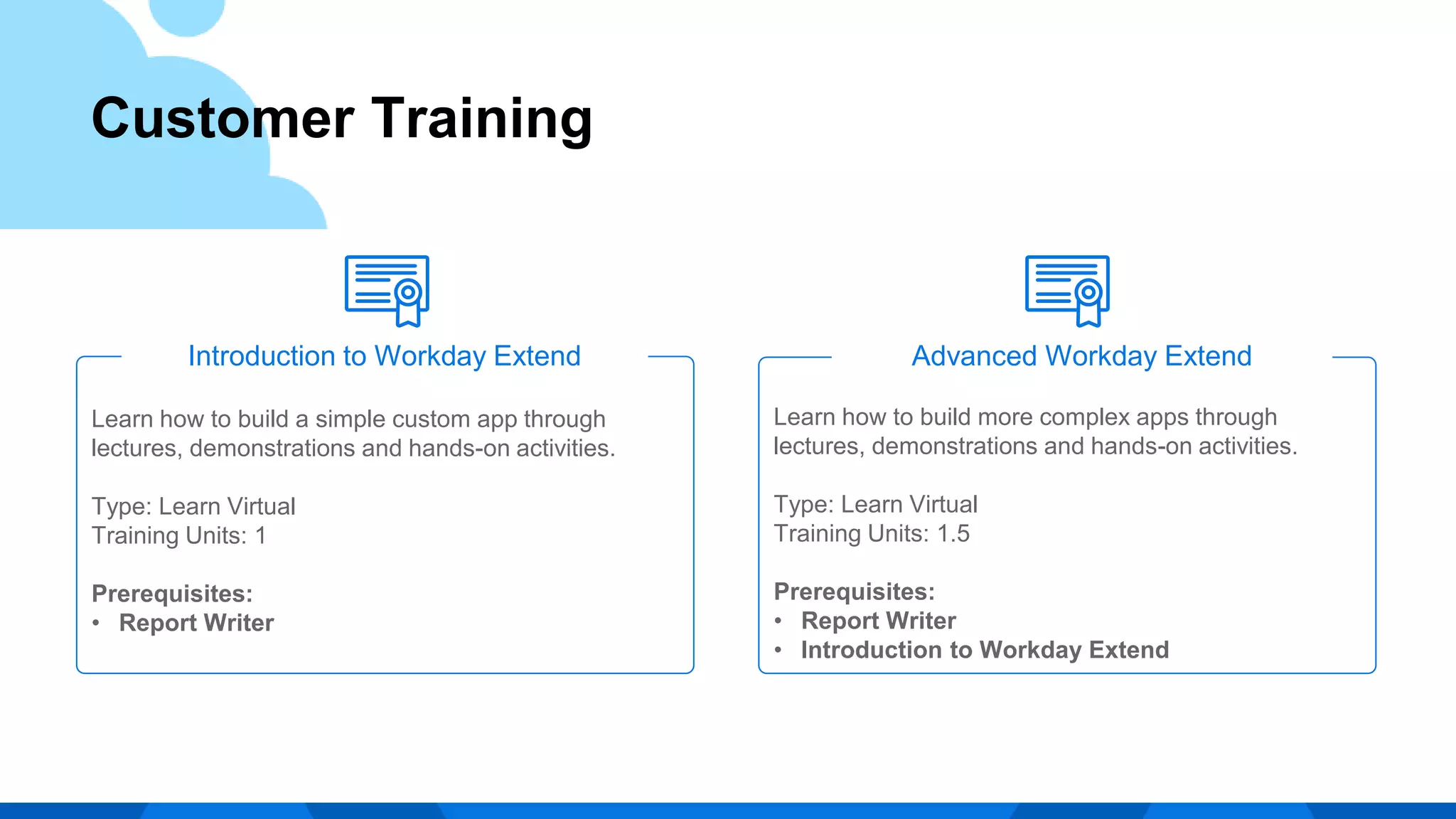 Customer Training

Introduction to Workday Extend

Learn how to build a simple custom app through lectures, demonstrations and hands-on activities.

Type: Learn Virtual
Training Units: 1

Prerequisites:
• Report Writer

Advanced Workday Extend

Learn how to build more complex apps through lectures, demonstrations and hands-on activities.

Type: Learn Virtual
Training Units: 1.5

Prerequisites:
• Report Writer
• Introduction to Workday Extend